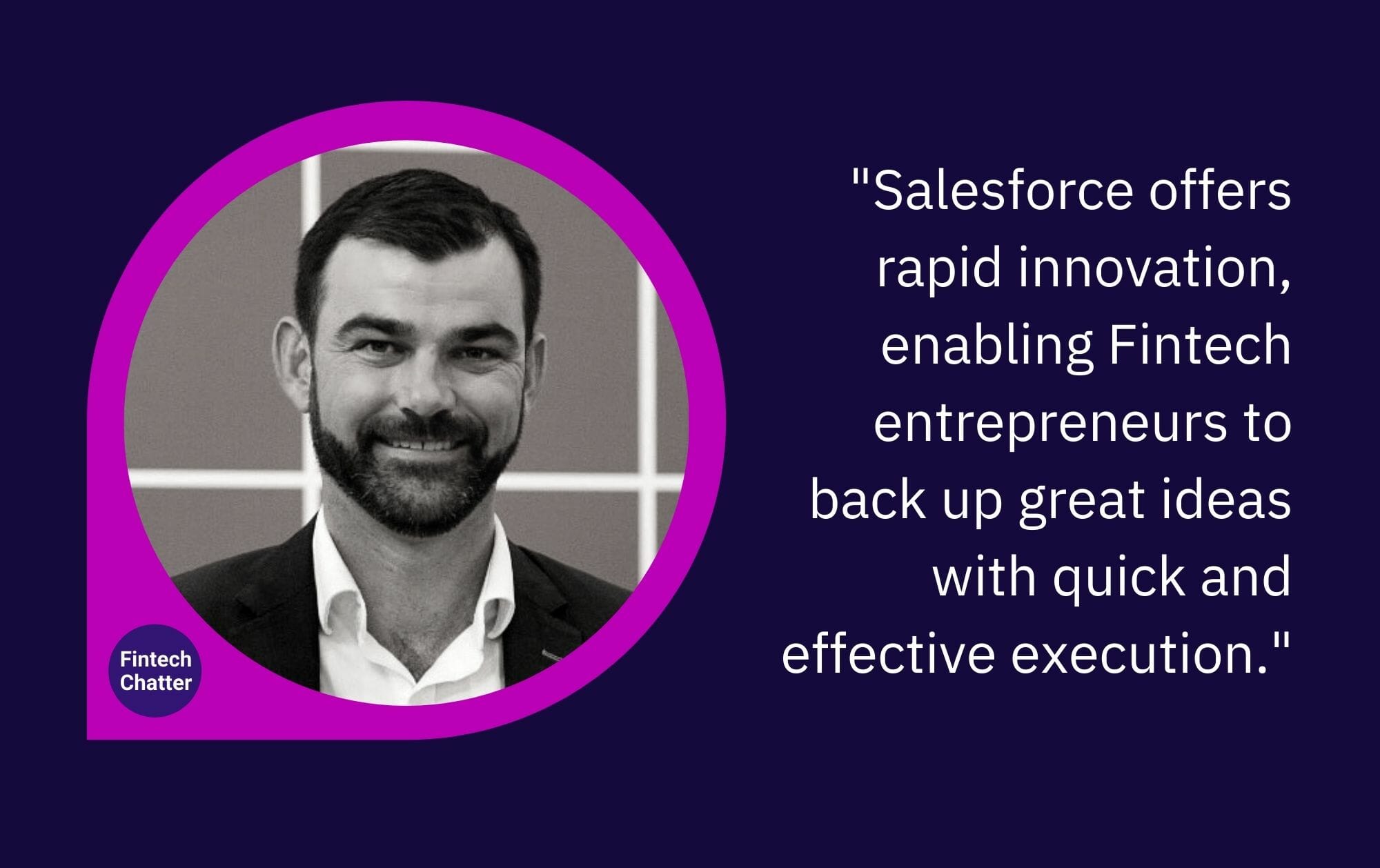 Fintech Chatter

"Salesforce offers rapid innovation, enabling Fintech entrepreneurs to back up great ideas with quick and effective execution."